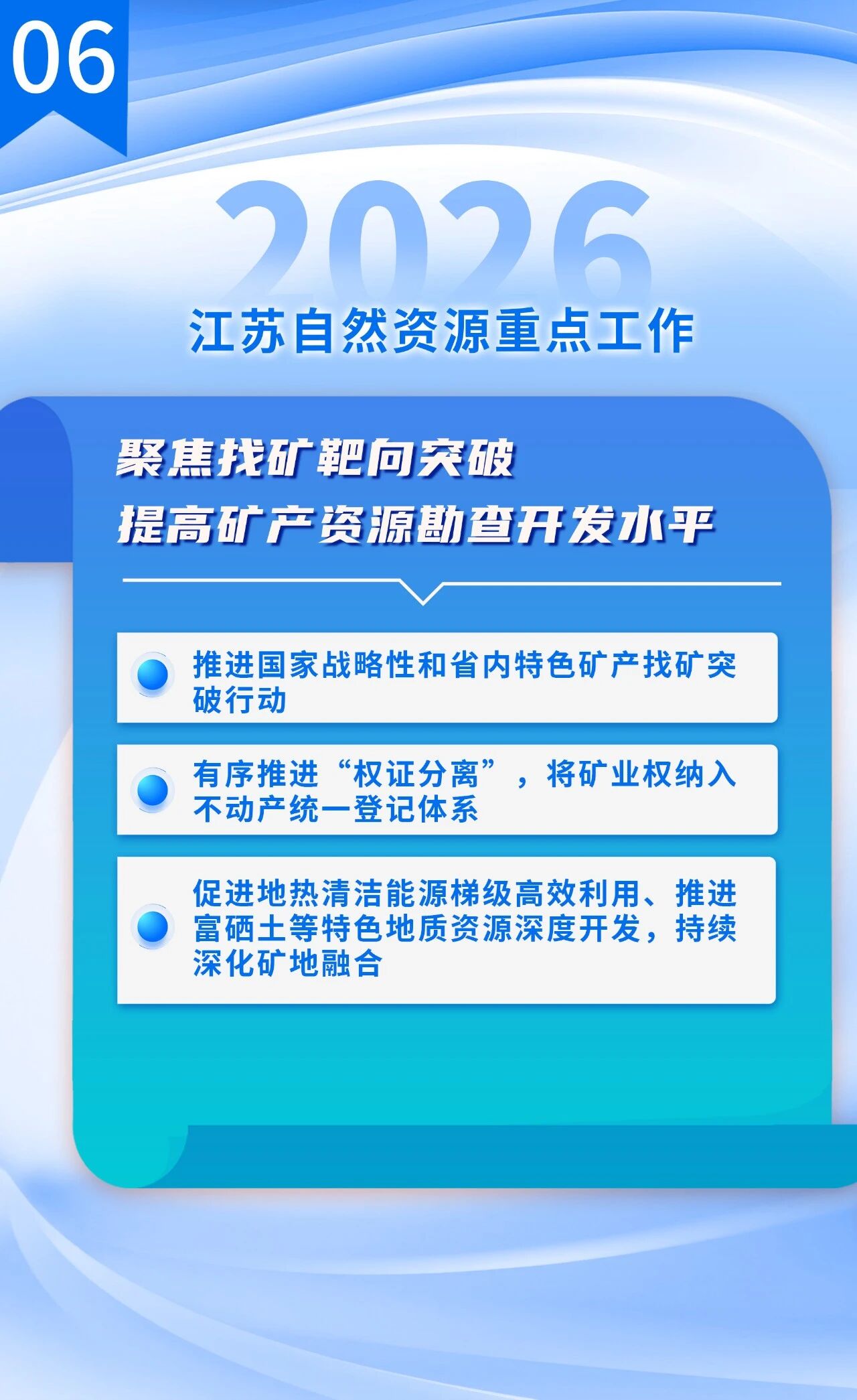 06

2026

江苏自然资源重点工作

聚焦找矿靶向突破
提高矿产资源勘查开发水平

推进国家战略性和省内特色矿产找矿突破行动

有序推进“权证分离”，将矿业权纳入不动产统一登记体系

促进地热清洁能源梯级高效利用、推进富硒土等特色地质资源深度开发，持续深化矿地融合